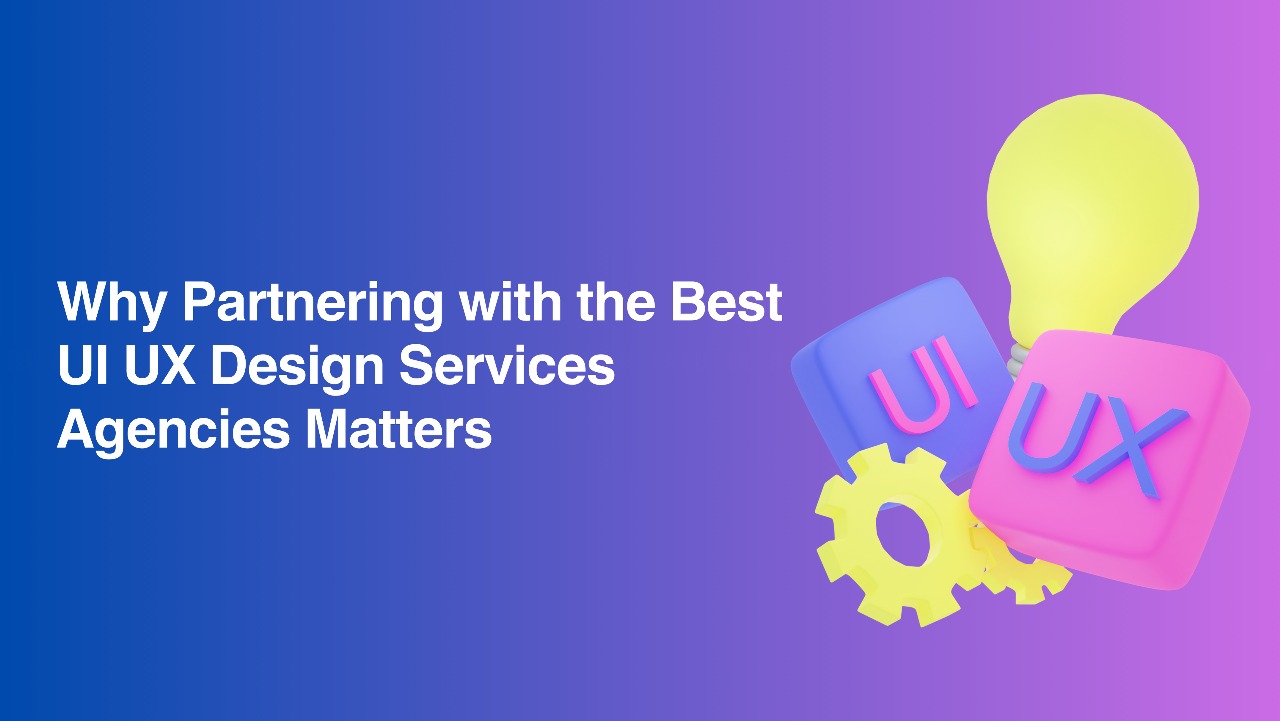 Why Partnering with the Best UI UX Design Services Agencies Matters

UI

UX